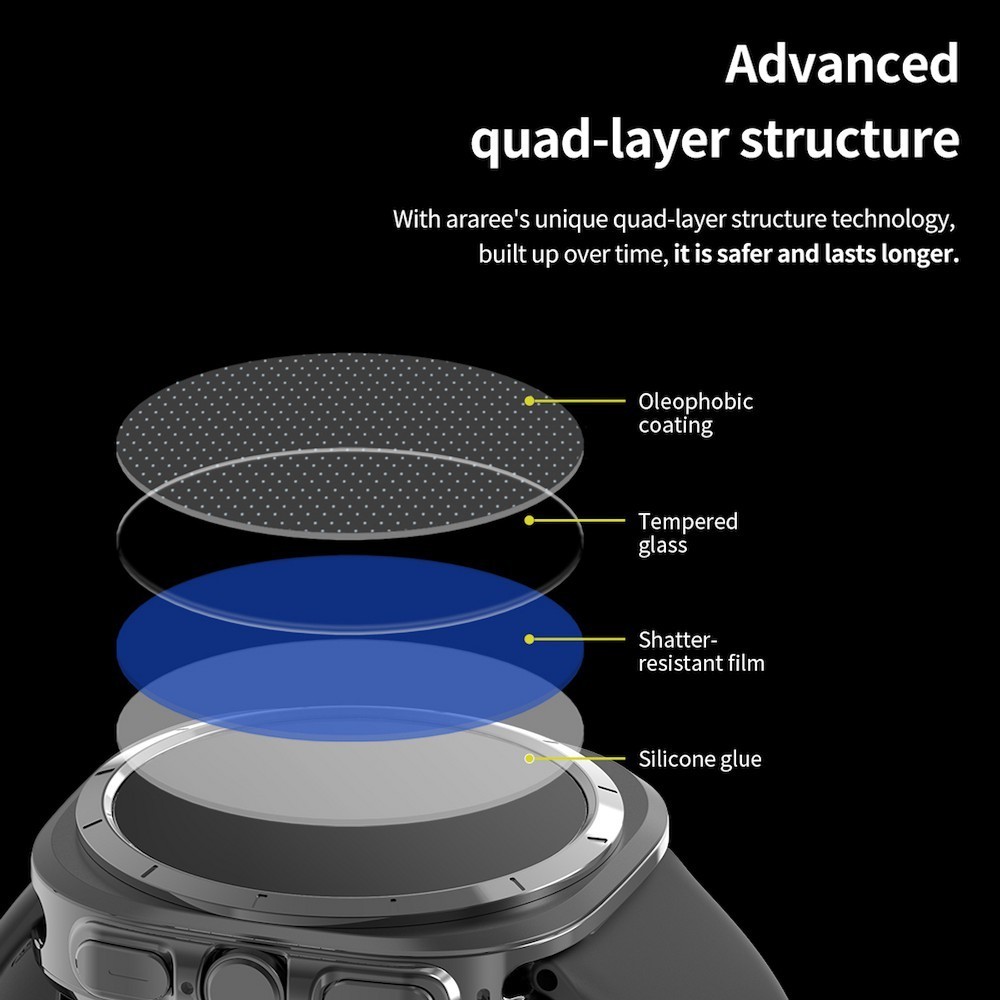 Advanced
quad-layer structure

With araree's unique quad-layer structure technology, built up over time, it is safer and lasts longer.

Oleophobic coating

Tempered glass

Shatter-resistant film

Silicone glue